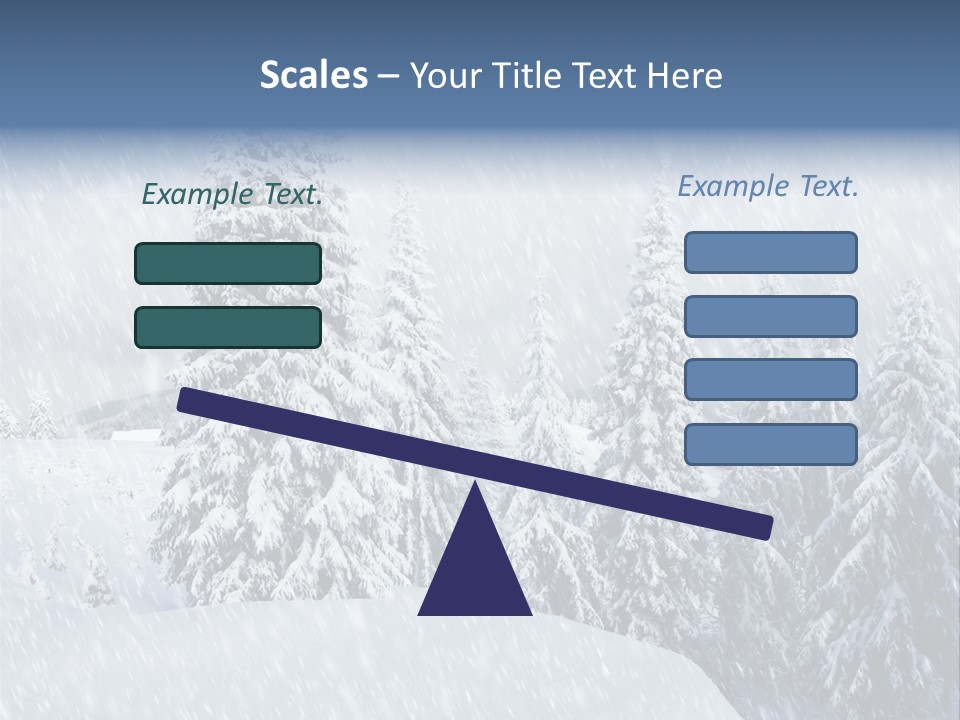 Scales – Your Title Text Here

Example Text.

Example Text.